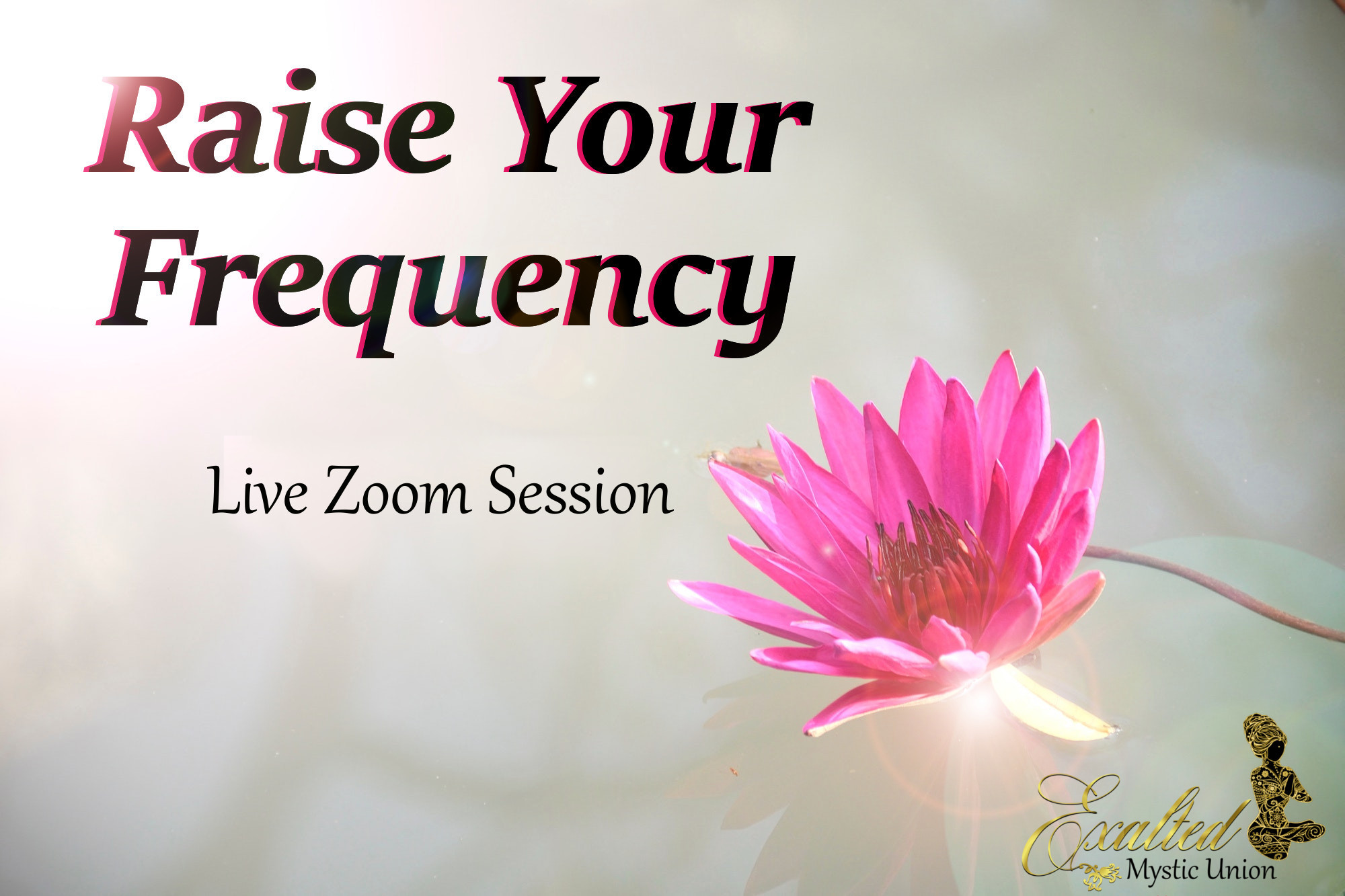 Raise Your Frequency

Live Zoom Session

Exalted Mystic Union